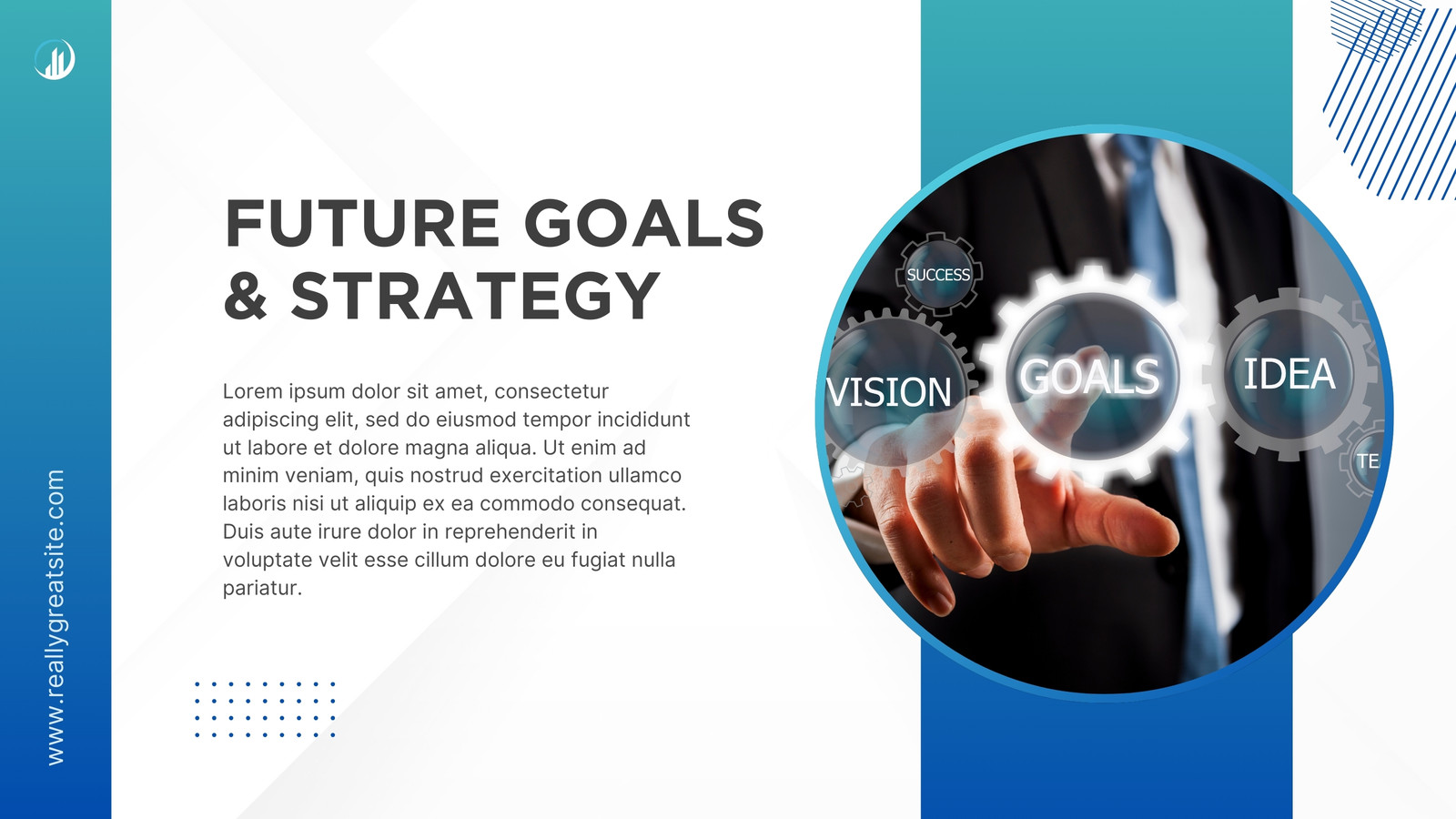 www.reallygreatsite.com

FUTURE GOALS & STRATEGY

Lorem ipsum dolor sit amet, consectetur adipiscing elit, sed do eiusmod tempor incididunt ut labore et dolore magna aliqua. Ut enim ad minim veniam, quis nostrud exercitation ullamco laboris nisi ut aliquip ex ea commodo consequat. Duis aute irure dolor in reprehenderit in voluptate velit esse cillum dolore eu fugiat nulla pariatur.

SUCCESS
VISION
GOALS
IDEA
TE